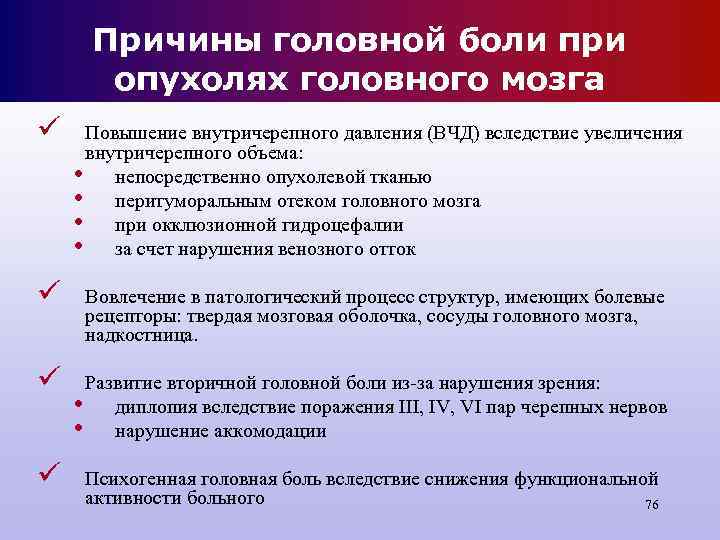 Причины головной боли при опухолях головного мозга

✓ Повышение внутричерепного давления (ВЧД) вследствие увеличения внутричерепного объема:
• непосредственно опухолевой тканью
• перитуморальным отеком головного мозга
• при окклюзионной гидроцефалии
• за счет нарушения венозного отток

✓ Вовлечение в патологический процесс структур, имеющих болевые рецепторы: твердая мозговая оболочка, сосуды головного мозга, надкостница.

✓ Развитие вторичной головной боли из-за нарушения зрения:
• диплопия вследствие поражения III, IV, VI пар черепных нервов
• нарушение аккомодации

✓ Психогенная головная боль вследствие снижения функциональной активности больного

76